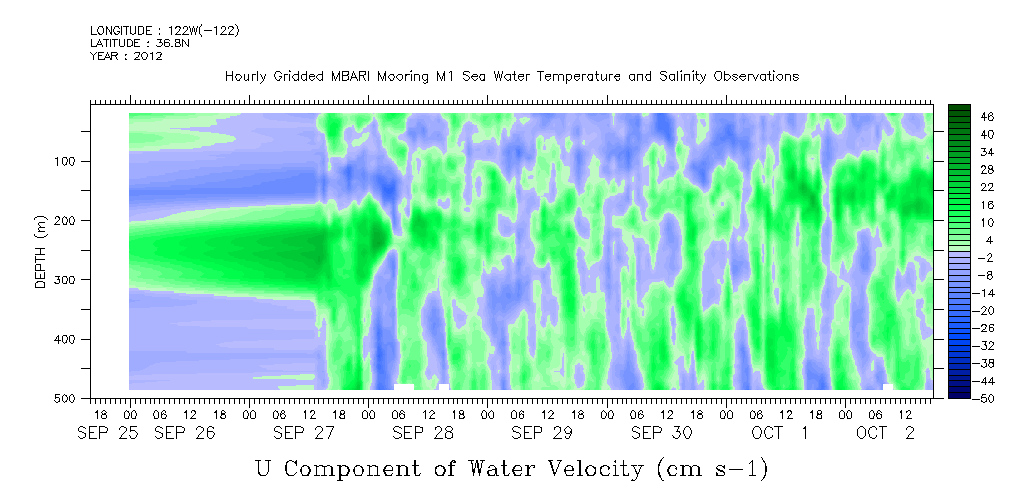 LONGITUDE : 122W(-122)
LATITUDE : 36.8N
YEAR : 2012

Hourly Gridded MBARI Mooring M1 Sea Water Temperature and Salinity Observations

DEPTH (m)

100
200
300
400
500

46
40
34
28
22
16
10
4
-2
-8
-14
-20
-26
-32
-38
-44
-50

18 00 06 12 18 00 06 12 18 00 06 12 18 00 06 12 18 00 06 12 18 00 06 12 18 00 06 12 18 00 06 12

SEP 25 SEP 26 SEP 27 SEP 28 SEP 29 SEP 30 OCT 1 OCT 2

U Component of Water Velocity (cm s-1)